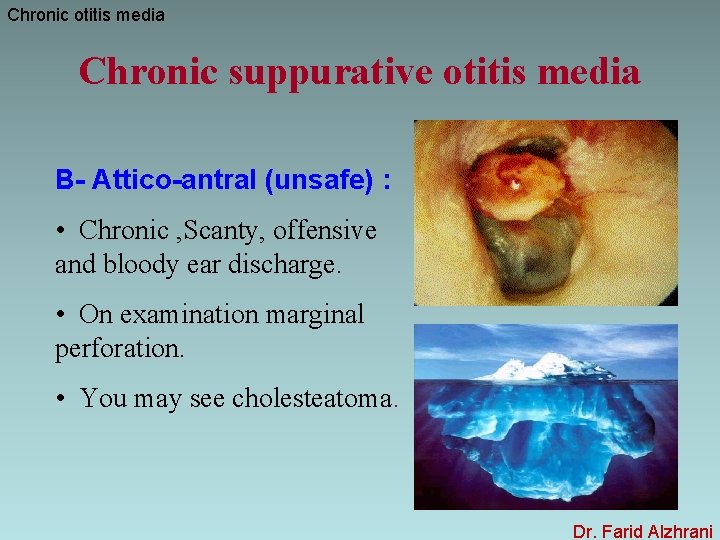 Chronic otitis media

Chronic suppurative otitis media

B- Attico-antral (unsafe) :

• Chronic ,Scanty, offensive and bloody ear discharge.

• On examination marginal perforation.

• You may see cholesteatoma.

Dr. Farid Alzhrani